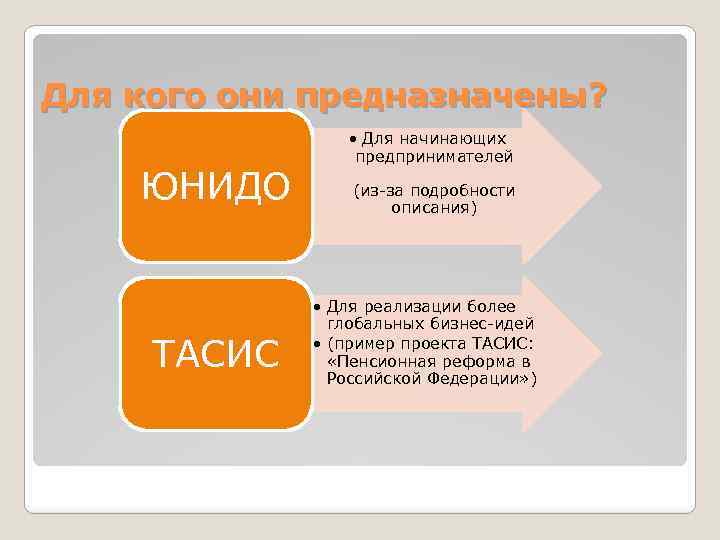 Для кого они предназначены?

ЮНИДО

• Для начинающих предпринимателей

(из-за подробности описания)

ТАСИС

• Для реализации более глобальных бизнес-идей
• (пример проекта ТАСИС: «Пенсионная реформа в Российской Федерации»)